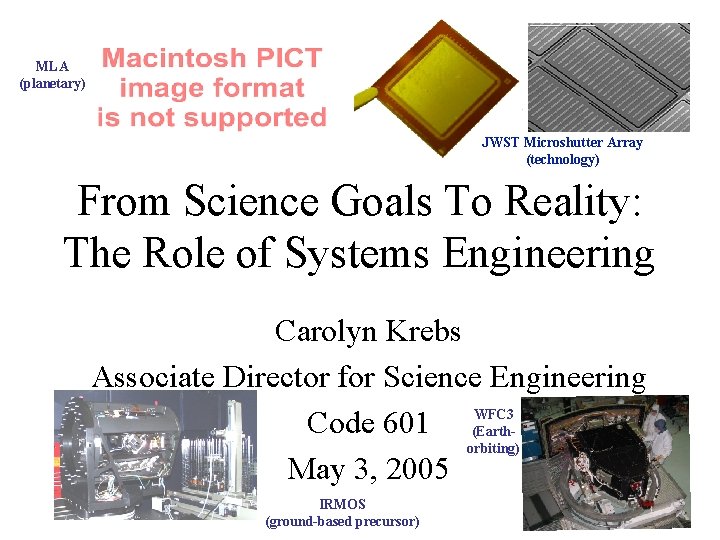 MLA
(planetary)

Macintosh PICT
image format
is not supported

JWST Microshutter Array
(technology)

From Science Goals To Reality:
The Role of Systems Engineering

Carolyn Krebs
Associate Director for Science Engineering
Code 601
May 3, 2005

WFC3
(Earth-orbiting)

IRMOS
(ground-based precursor)